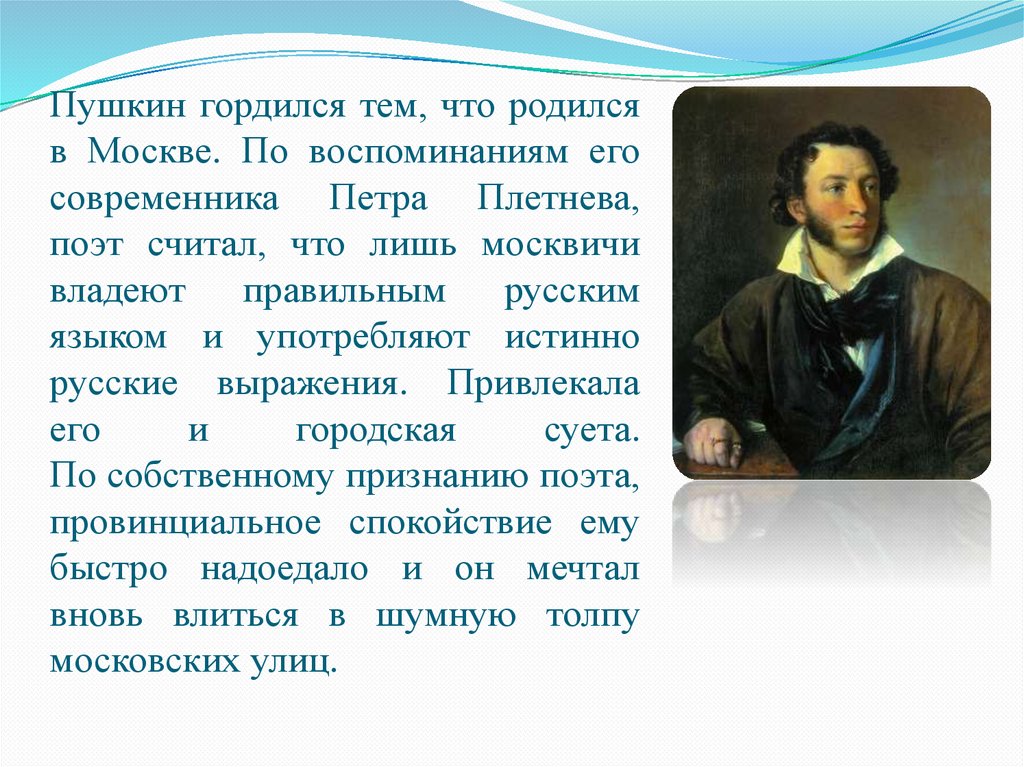 Пушкин гордился тем, что родился в Москве. По воспоминаниям его современника Петра Плетнева, поэт считал, что лишь москвичи владеют правильным русским языком и употребляют истинно русские выражения. Привлекала его и городская суета. По собственному признанию поэта, провинциальное спокойствие ему быстро надоедало и он мечтал вновь влиться в шумную толпу московских улиц.